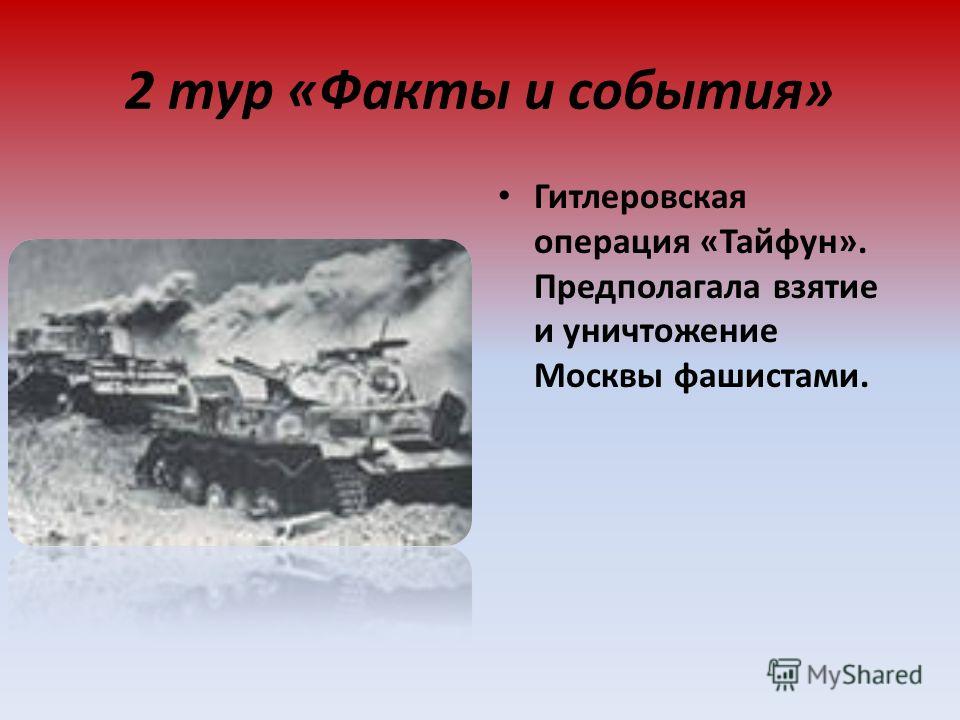 2 тур «Факты и события»

• Гитлеровская операция «Тайфун». Предполагала взятие и уничтожение Москвы фашистами.

MyShared